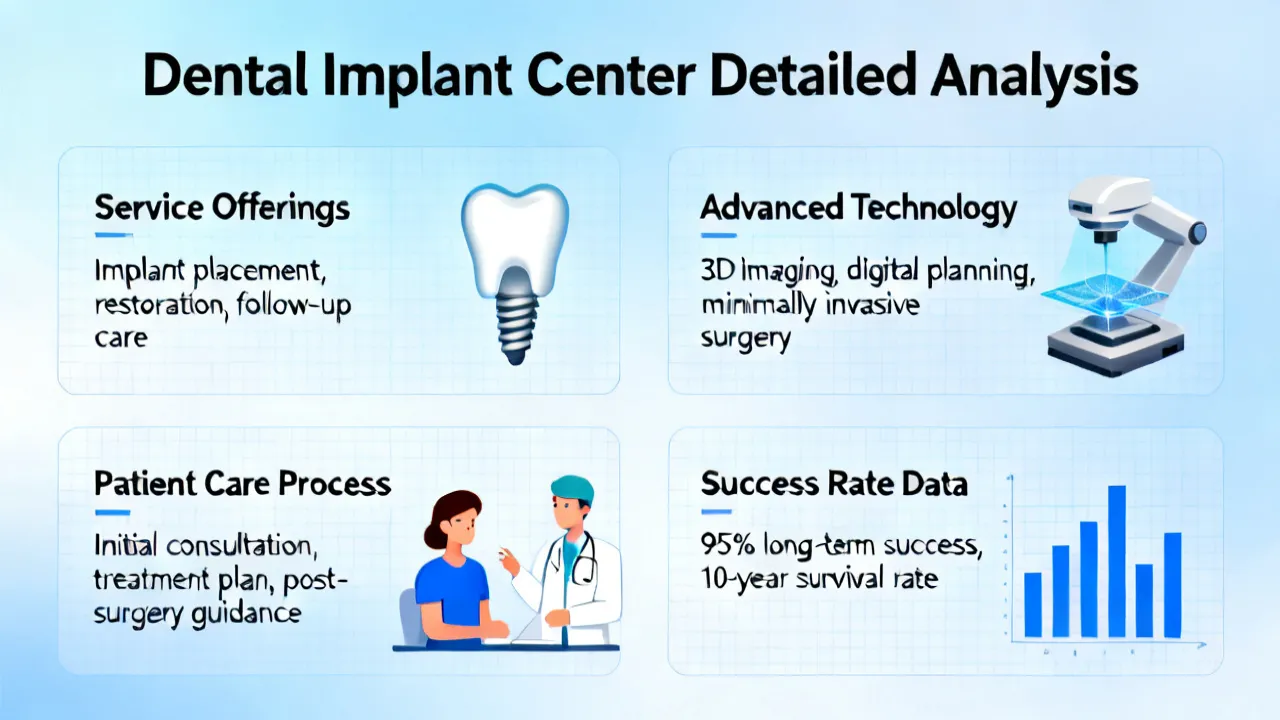 Dental Implant Center Detailed Analysis

Service Offerings

Implant placement, restoration, follow-up care

Advanced Technology

3D Imaging, digital planning, minimally invasive surgery

Patient Care Process

Initial consultation, treatment plan, post-surgery guidance

Success Rate Data

95% long-term success, 10-year survival rate